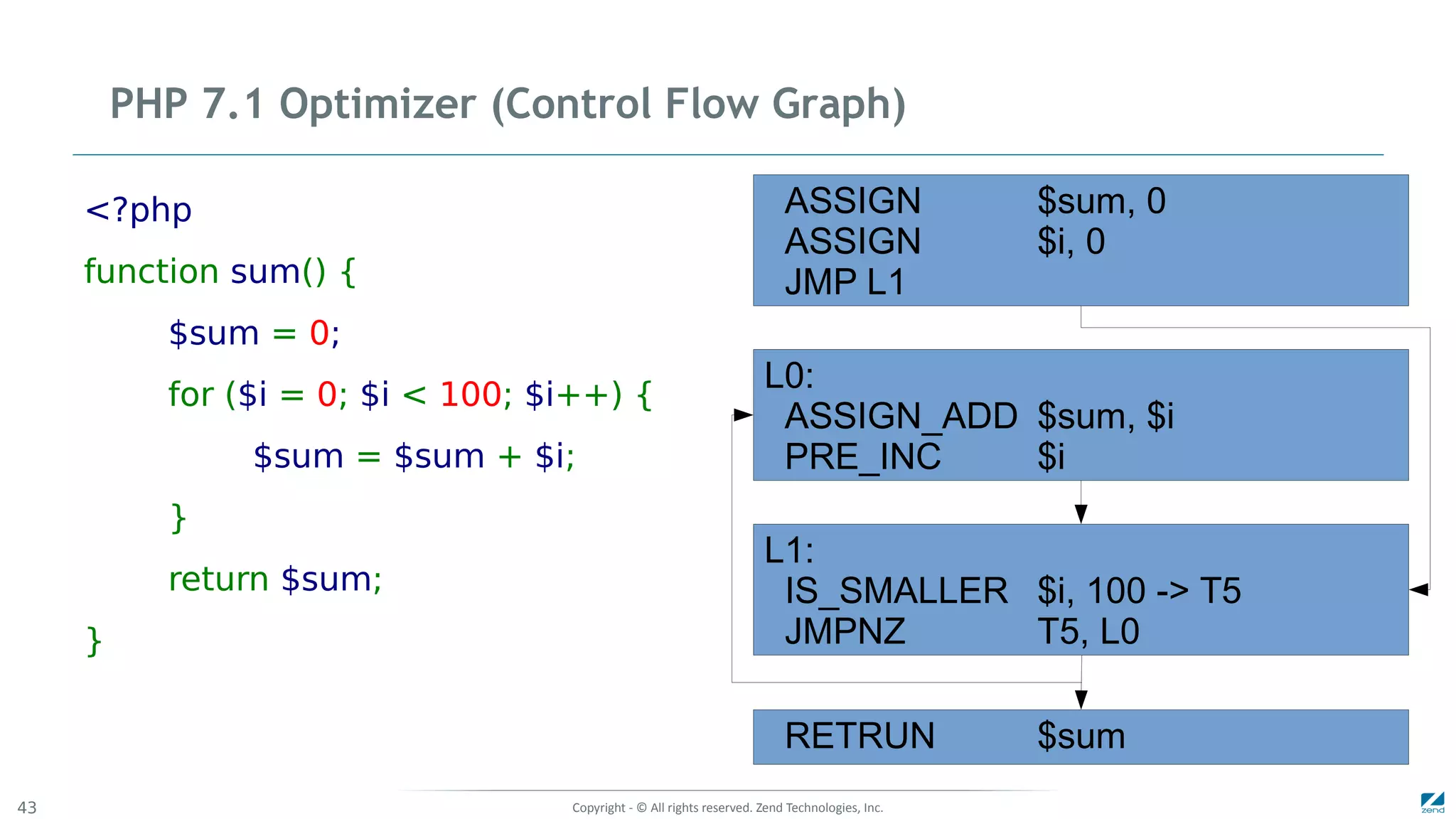 PHP 7.1 Optimizer (Control Flow Graph)

<?php
function sum() {
$sum = 0;
for ($i = 0; $i < 100; $i++) {
$sum = $sum + $i;
}
return $sum;
}

ASSIGN $sum, 0
ASSIGN $i, 0
JMP L1

L0:
ASSIGN_ADD $sum, $i
PRE_INC $i

L1:
IS_SMALLER $i, 100 -> T5
JMPNZ T5, L0

RETRUN $sum

43

Copyright - © All rights reserved. Zend Technologies, Inc.

zend